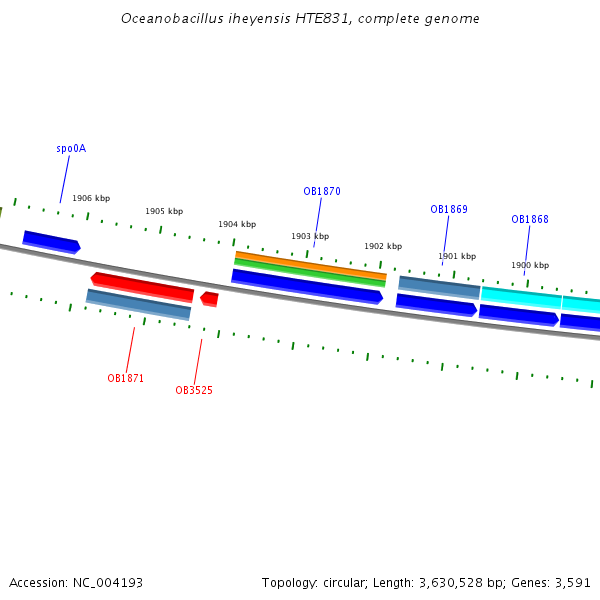 Oceanobacillus iheyensis HTE831, complete genome

spo0A

1906 kbp

1905 kbp

1904 kbp

OB1870

1903 kbp

1902 kbp

OB1869

1901 kbp

OB1868

1900 kbp

OB1871

OB3525

Accession: NC_004193

Topology: circular; Length: 3,630,528 bp; Genes: 3,591